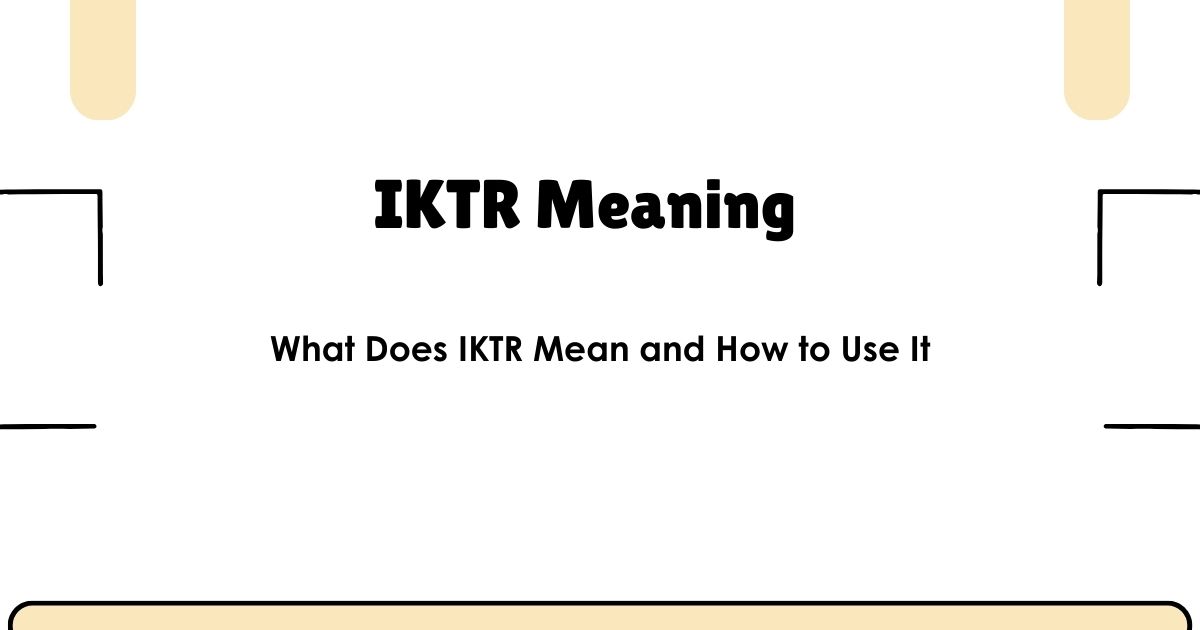 IKTR Meaning

What Does IKTR Mean and How to Use It